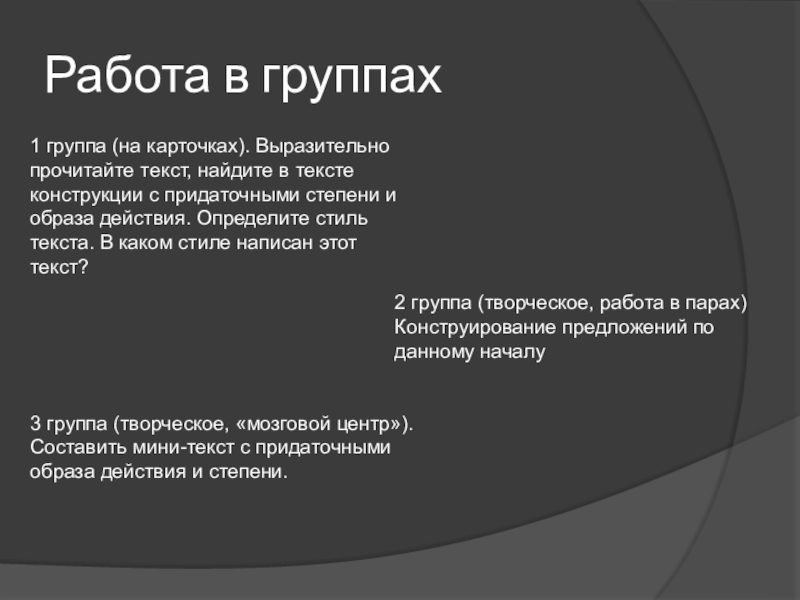 Работа в группах

1 группа (на карточках). Выразительно прочитайте текст, найдите в тексте конструкции с придаточными степени и образа действия. Определите стиль текста. В каком стиле написан этот текст?

2 группа (творческое, работа в парах) Конструирование предложений по данному началу

3 группа (творческое, «мозговой центр»). Составить мини-текст с придаточными образа действия и степени.